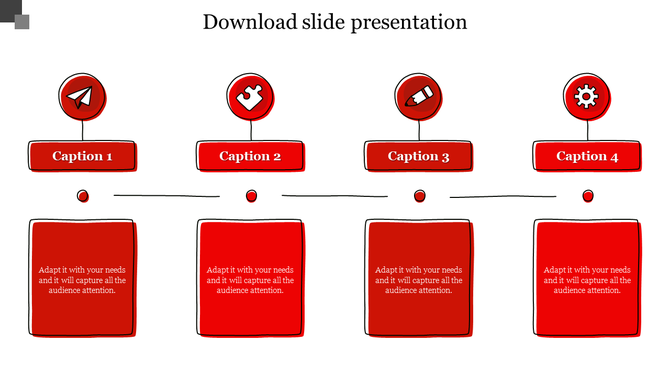 Download slide presentation

Caption 1

Caption 2

Caption 3

Caption 4

Adapt it with your needs and it will capture all the audience attention.

Adapt it with your needs and it will capture all the audience attention.

Adapt it with your needs and it will capture all the audience attention.

Adapt it with your needs and it will capture all the audience attention.